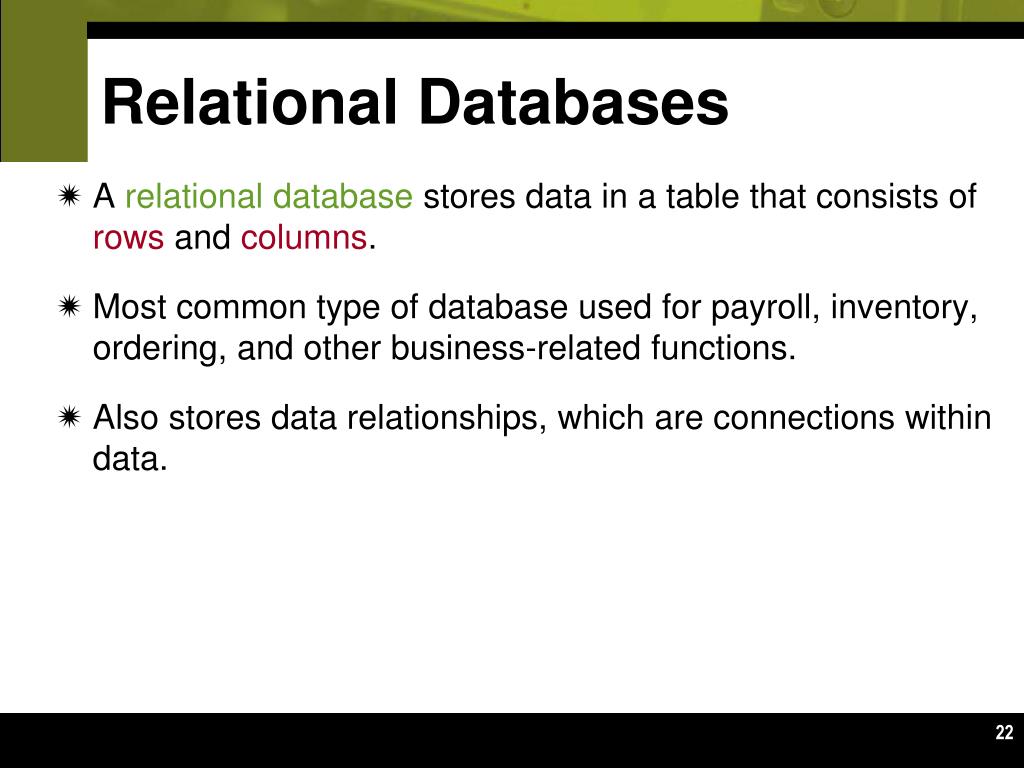 Relational Databases

A relational database stores data in a table that consists of rows and columns.

Most common type of database used for payroll, inventory, ordering, and other business-related functions.

Also stores data relationships, which are connections within data.

22